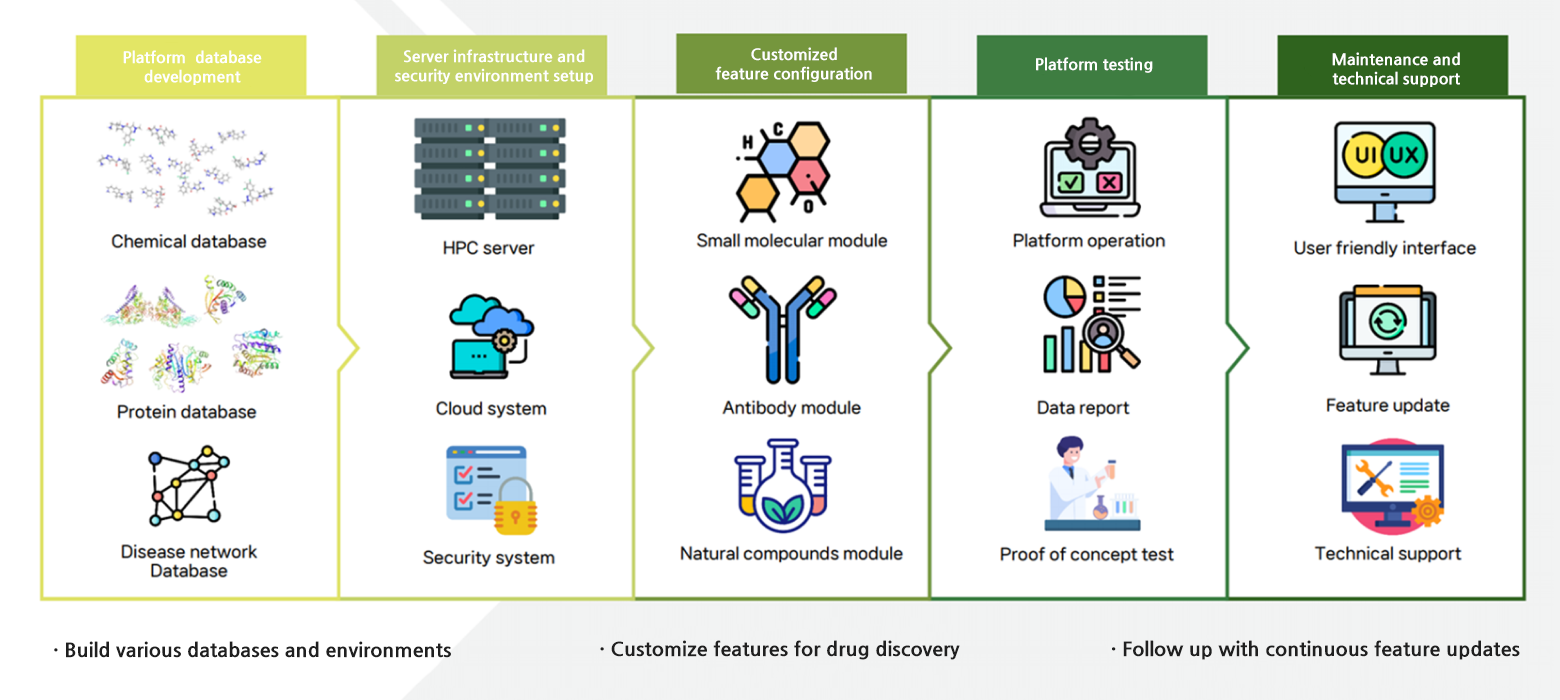 Platform database development

Chemical database

Protein database

Disease network Database

Server infrastructure and security environment setup

HPC server

Cloud system

Security system

Customized feature configuration

H C O

Small molecular module

Antibody module

Natural compounds module

Platform testing

Platform operation

Data report

Proof of concept test

Maintenance and technical support

UI UX

User friendly interface

Feature update

Technical support

· Build various databases and environments

· Customize features for drug discovery

· Follow up with continuous feature updates